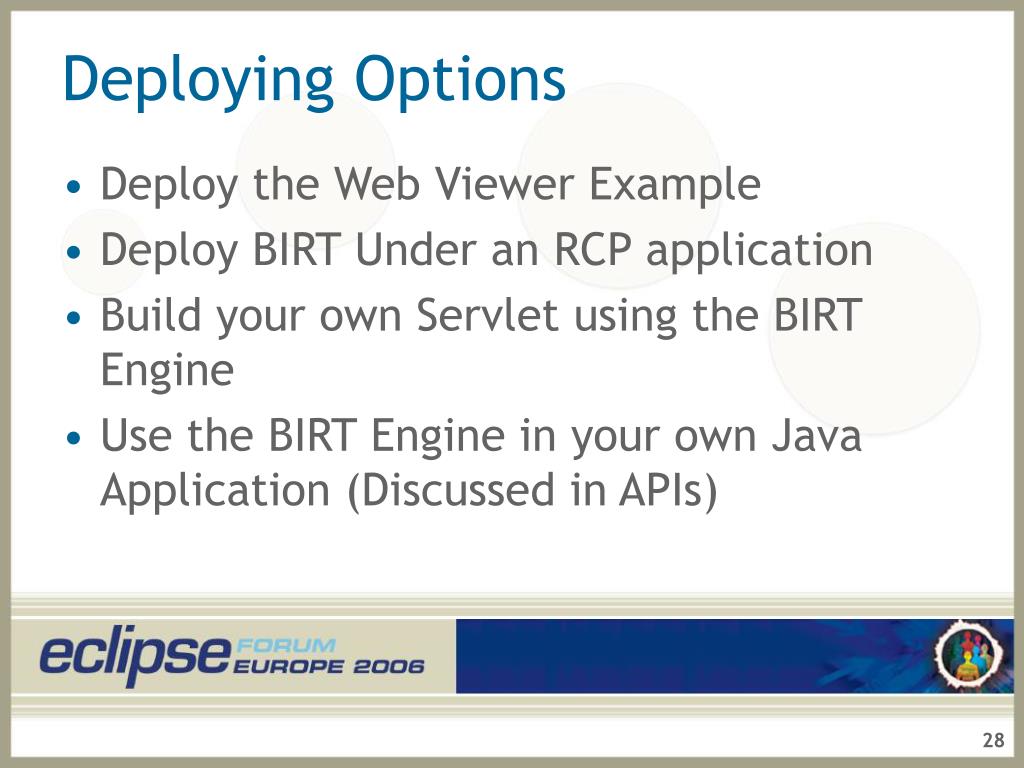 Deploying Options

• Deploy the Web Viewer Example
• Deploy BIRT Under an RCP application
• Build your own Servlet using the BIRT Engine
• Use the BIRT Engine in your own Java Application (Discussed in APIs)

eclipse FORUM EUROPE 2006

28